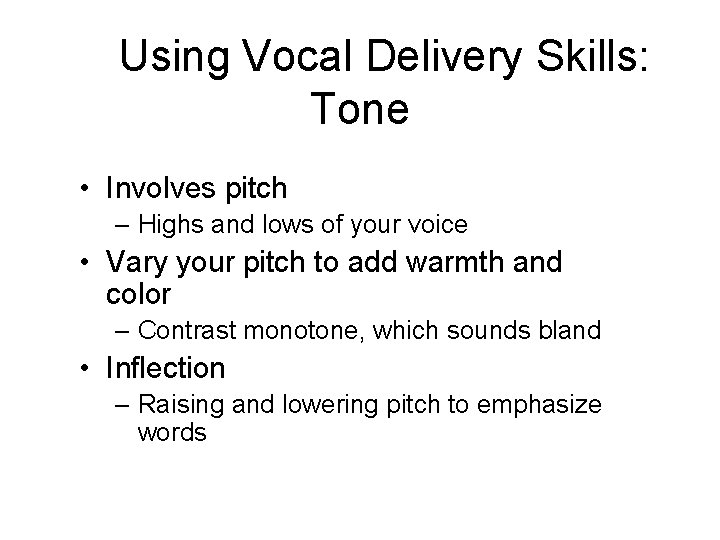 Using Vocal Delivery Skills: Tone

• Involves pitch
– Highs and lows of your voice
• Vary your pitch to add warmth and color
– Contrast monotone, which sounds bland
• Inflection
– Raising and lowering pitch to emphasize words